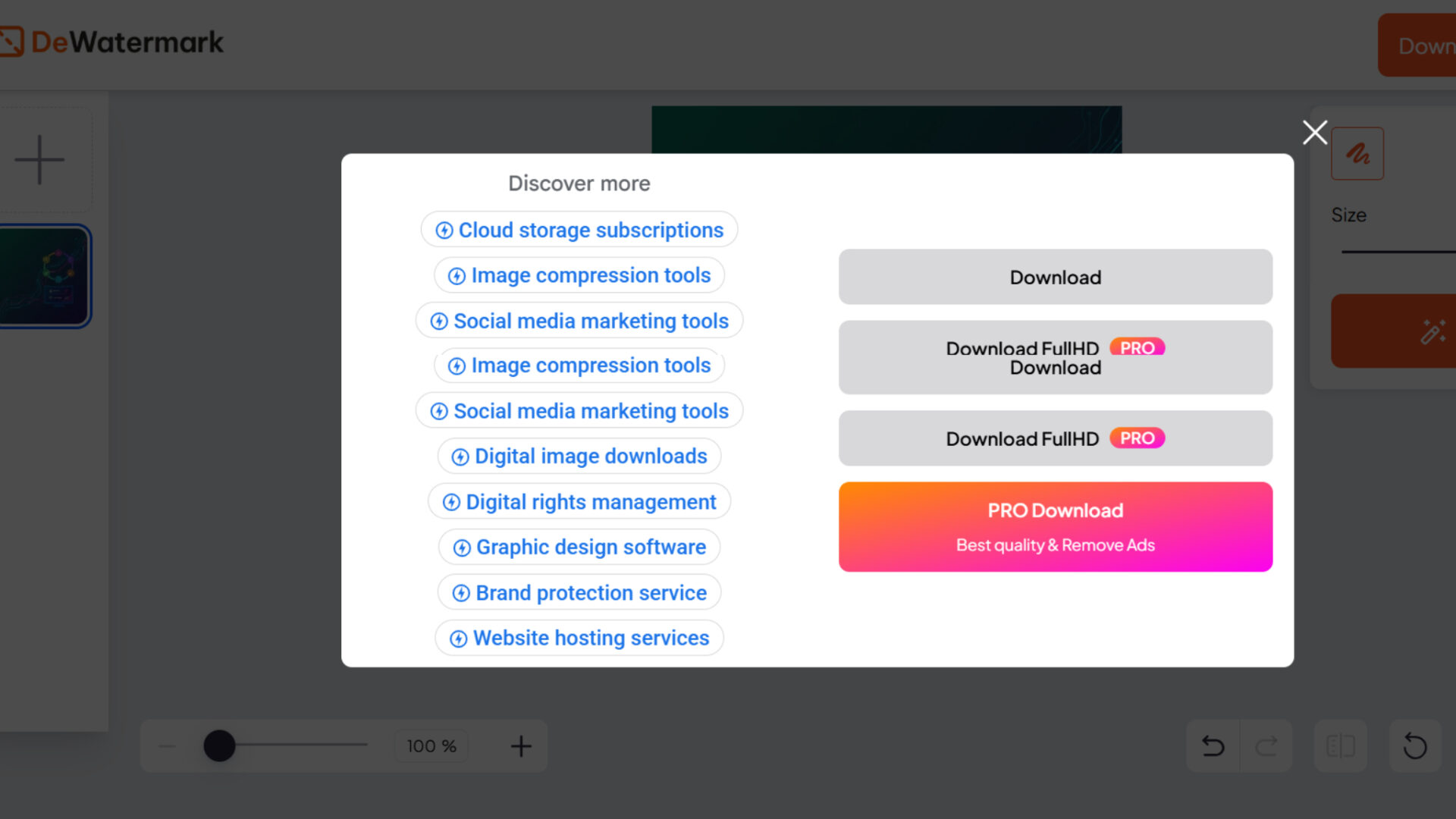 DeWatermark

Down

Size

Discover more

Cloud storage subscriptions

Image compression tools

Social media marketing tools

Image compression tools

Social media marketing tools

Digital image downloads

Digital rights management

Graphic design software

Brand protection service

Website hosting services

Download

Download FullHD PRO
Download

Download FullHD PRO

PRO Download
Best quality & Remove Ads

100 %